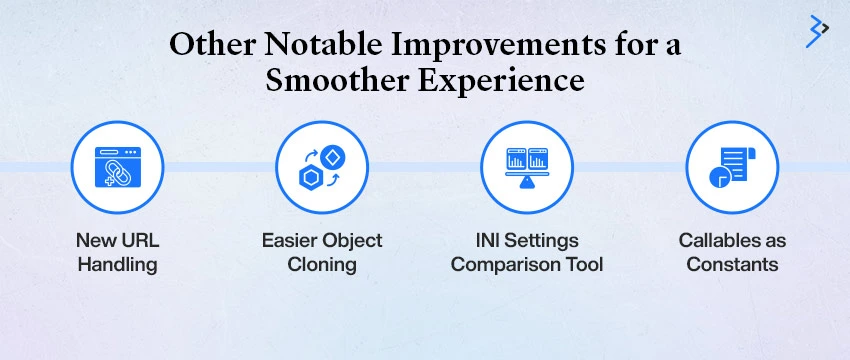 Other Notable Improvements for a Smoother Experience

New URL Handling

Easier Object Cloning

INI Settings Comparison Tool

Callables as Constants